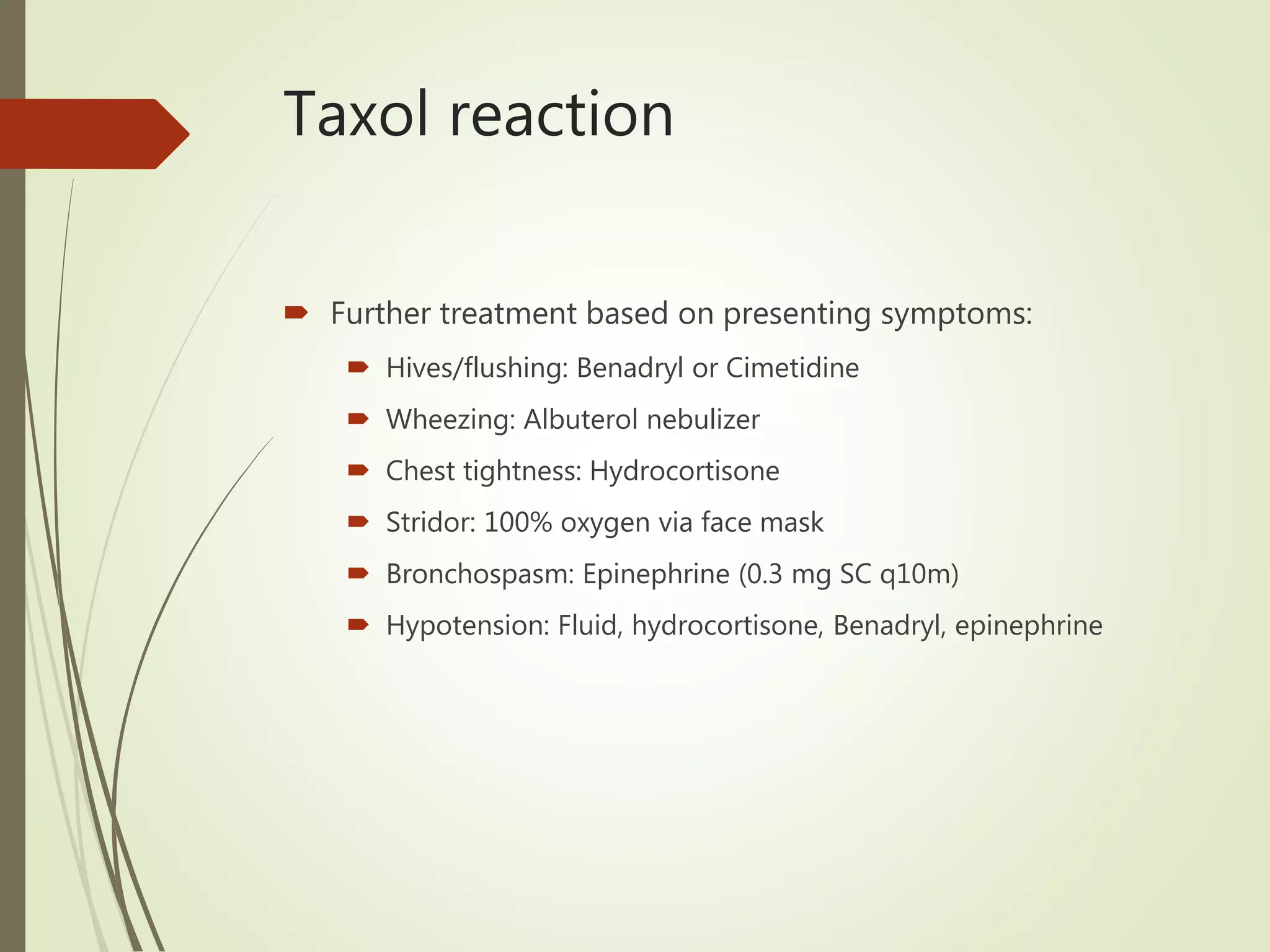 Taxol reaction

Further treatment based on presenting symptoms:

Hives/flushing: Benadryl or Cimetidine

Wheezing: Albuterol nebulizer

Chest tightness: Hydrocortisone

Stridor: 100% oxygen via face mask

Bronchospasm: Epinephrine (0.3 mg SC q10m)

Hypotension: Fluid, hydrocortisone, Benadryl, epinephrine